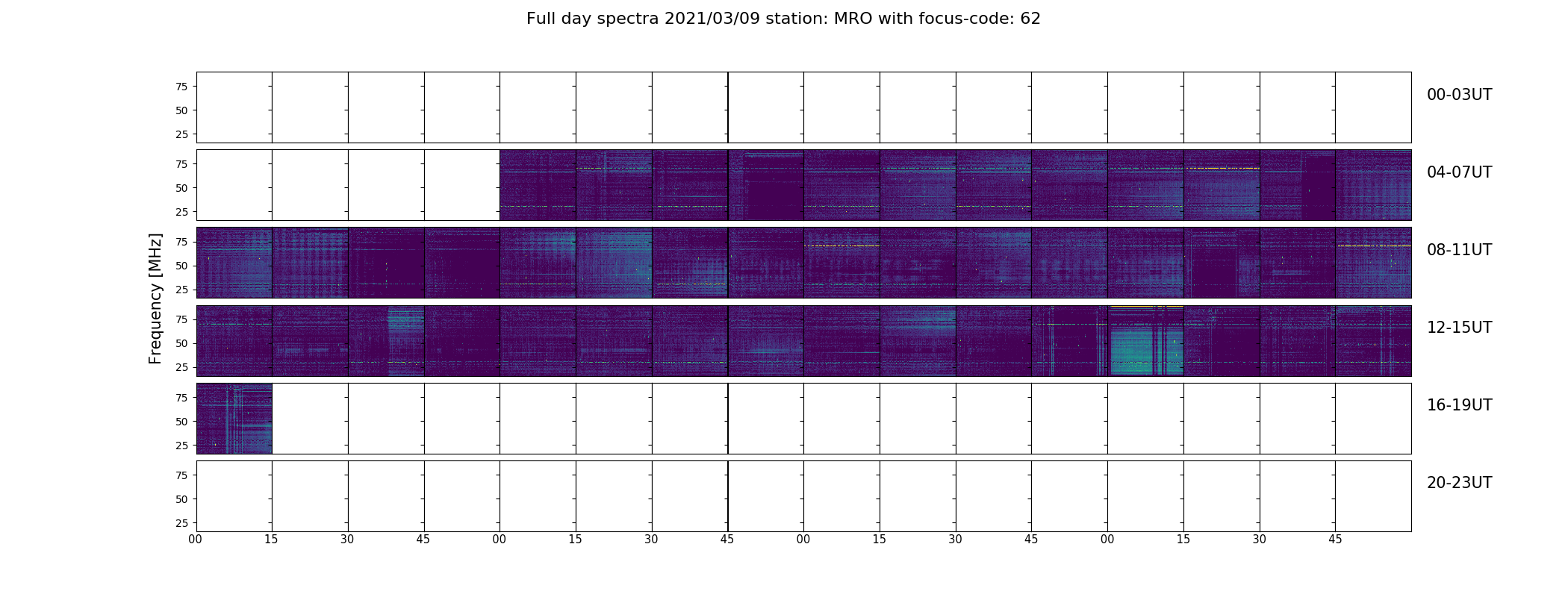 Full day spectra 2021/03/09 station: MRO with focus-code: 62

Frequency [MHz]

75
50
25
00-03UT

75
50
25
04-07UT

75
50
25
08-11UT

75
50
25
12-15UT

75
50
25
16-19UT

75
50
25
20-23UT

00 15 30 45 00 15 30 45 00 15 30 45 00 15 30 45